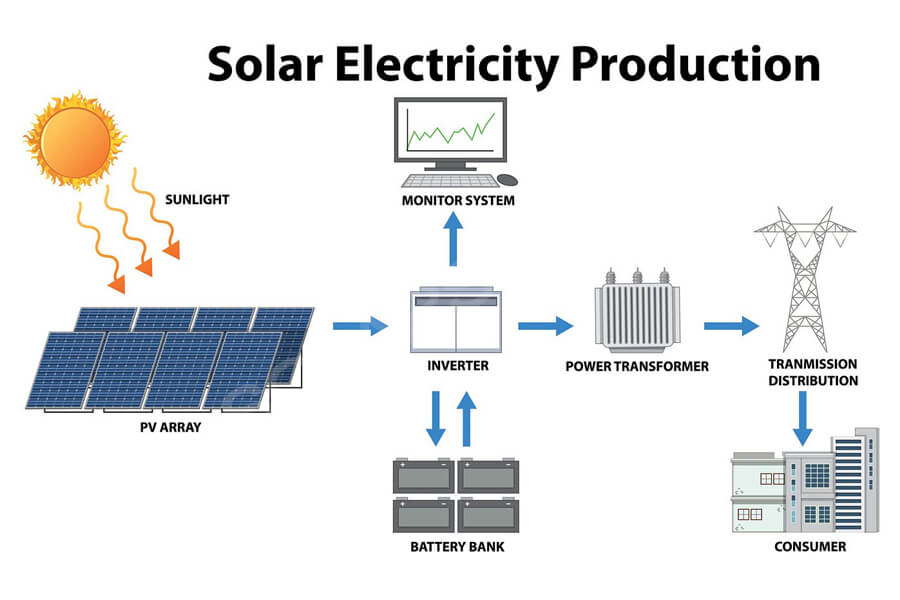 Solar Electricity Production

SUNLIGHT

MONITOR SYSTEM

PV ARRAY

INVERTER

POWER TRANSFORMER

TRANMISSION DISTRIBUTION

BATTERY BANK

CONSUMER